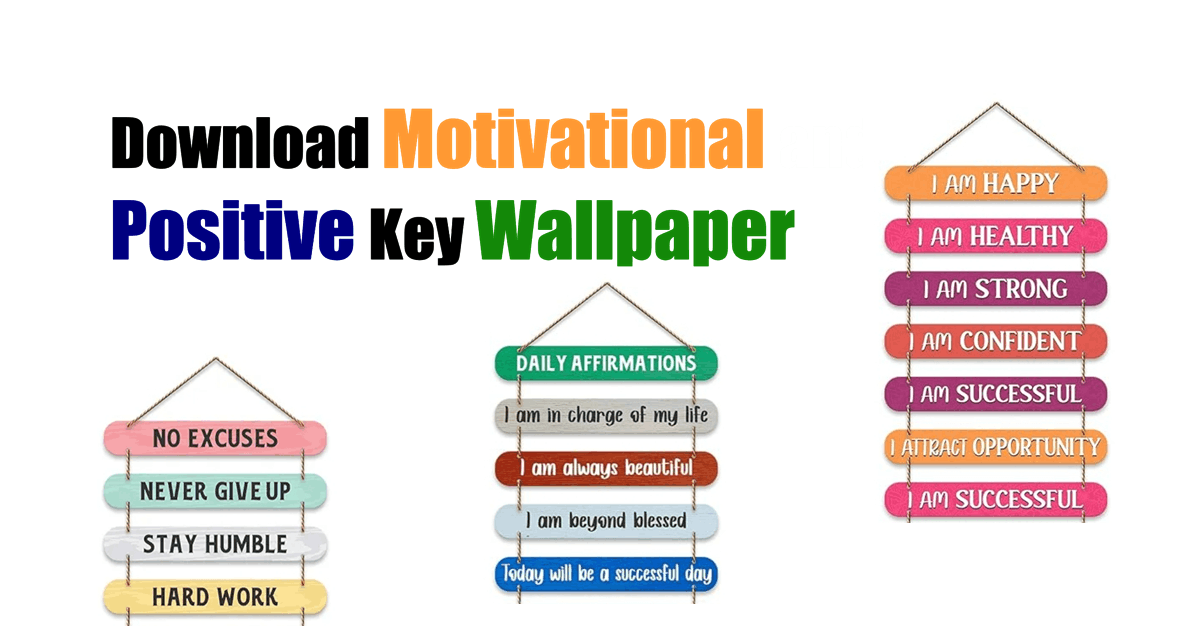 Download Motivational Positive Key Wallpaper

NO EXCUSES
NEVER GIVE UP
STAY HUMBLE
HARD WORK

DAILY AFFIRMATIONS
I am in charge of my life
I am always beautiful
I am beyond blessed
Today will be a successful day

I AM HAPPY
I AM HEALTHY
I AM STRONG
I AM CONFIDENT
I AM SUCCESSFUL
I ATTRACT OPPORTUNITY
I AM SUCCESSFUL